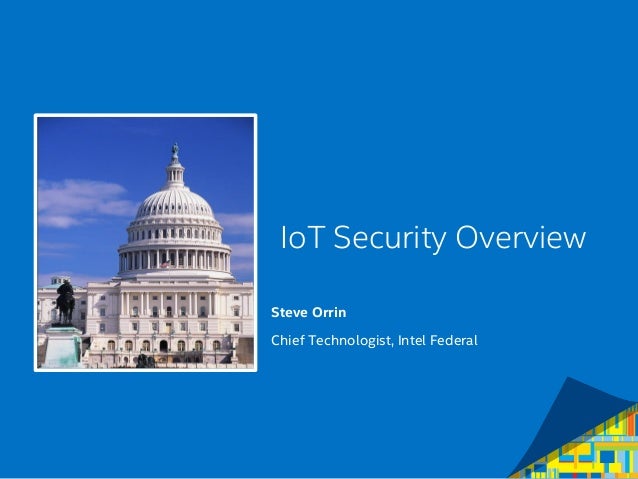 IoT Security Overview

Steve Orrin

Chief Technologist, Intel Federal